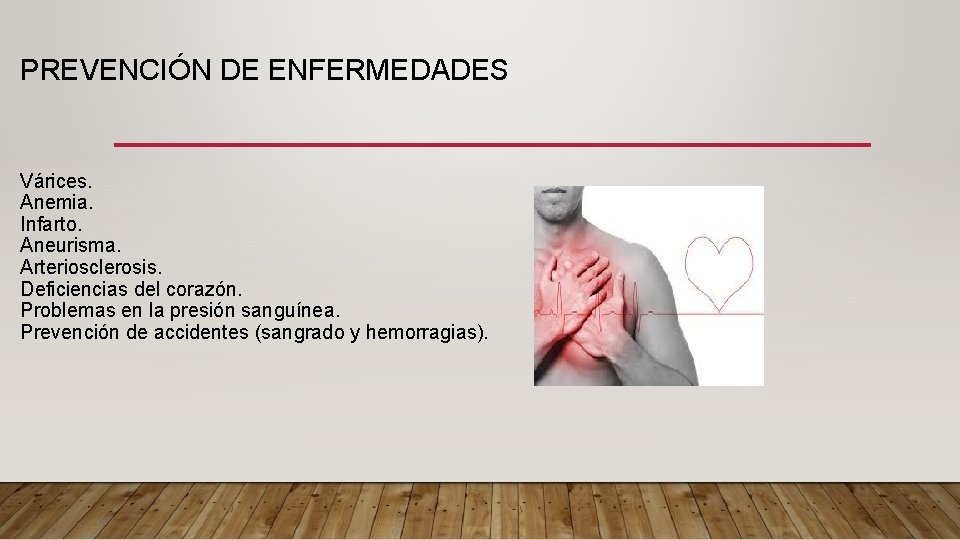 PREVENCIÓN DE ENFERMEDADES

Várices.
Anemia.
Infarto.
Aneurisma.
Arteriosclerosis.
Deficiencias del corazón.
Problemas en la presión sanguínea.
Prevención de accidentes (sangrado y hemorragias).